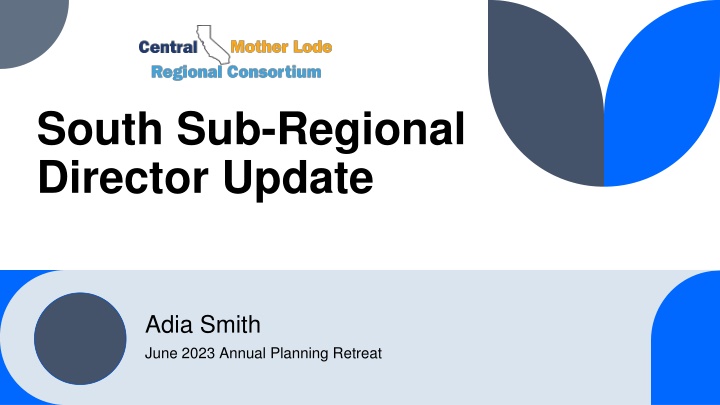 Central Mother Lode
Regional Consortium

South Sub-Regional Director Update

Adia Smith

June 2023 Annual Planning Retreat